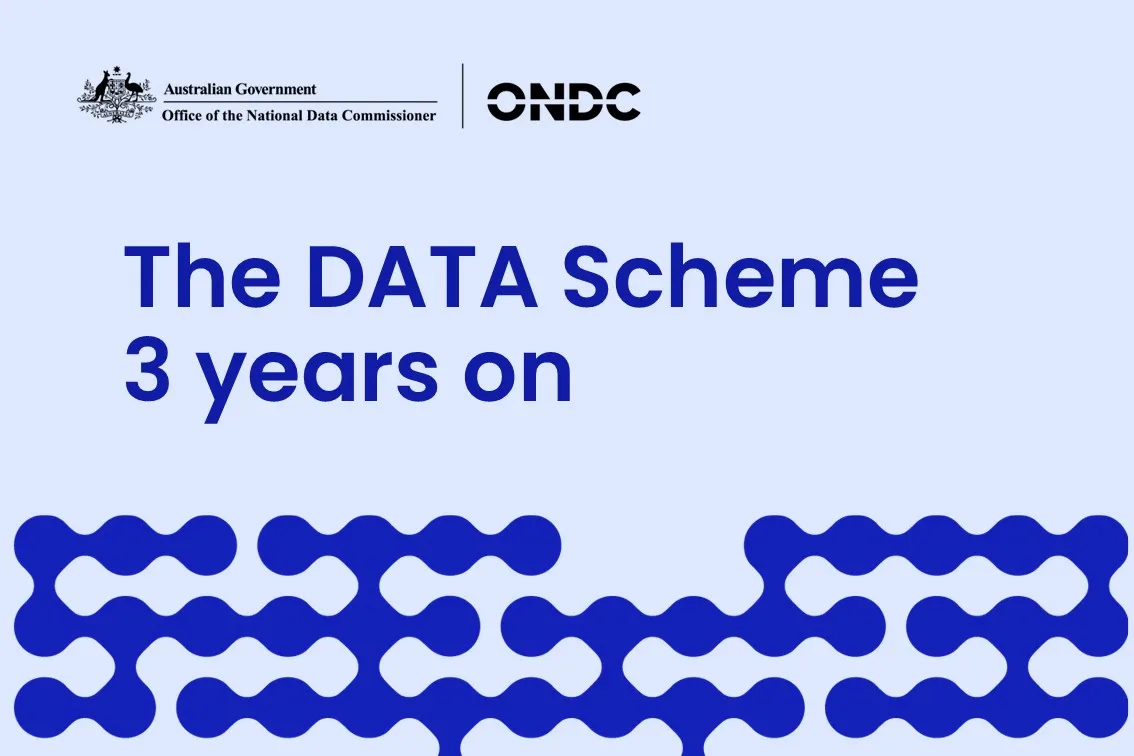 Australian Government
Office of the National Data Commissioner

ONDC

The DATA Scheme 3 years on